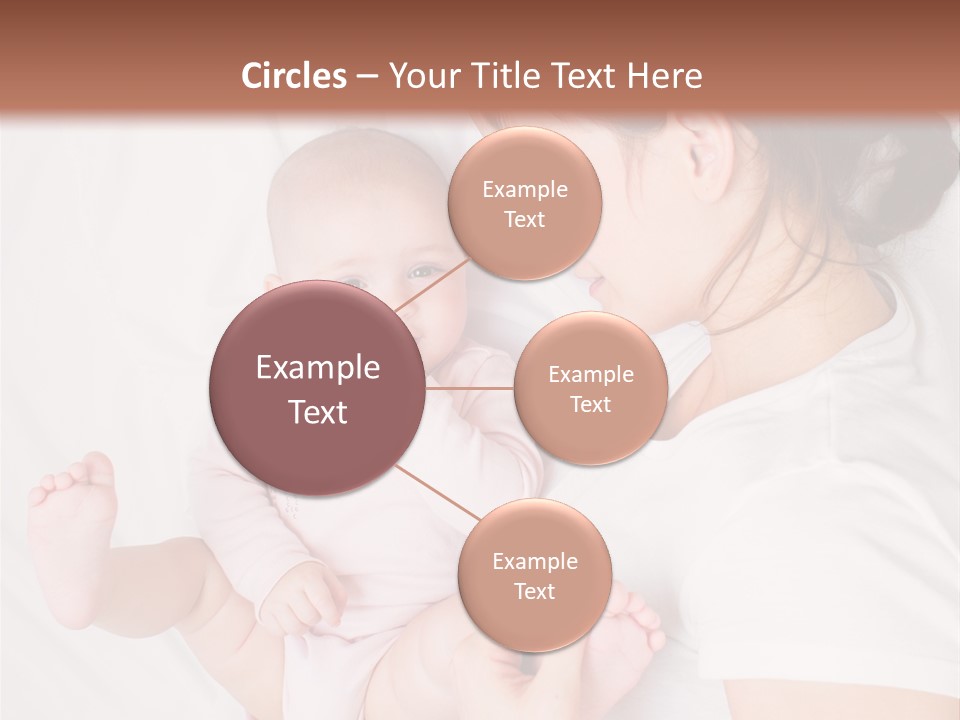 Circles – Your Title Text Here

Example Text

Example Text

Example Text

Example Text